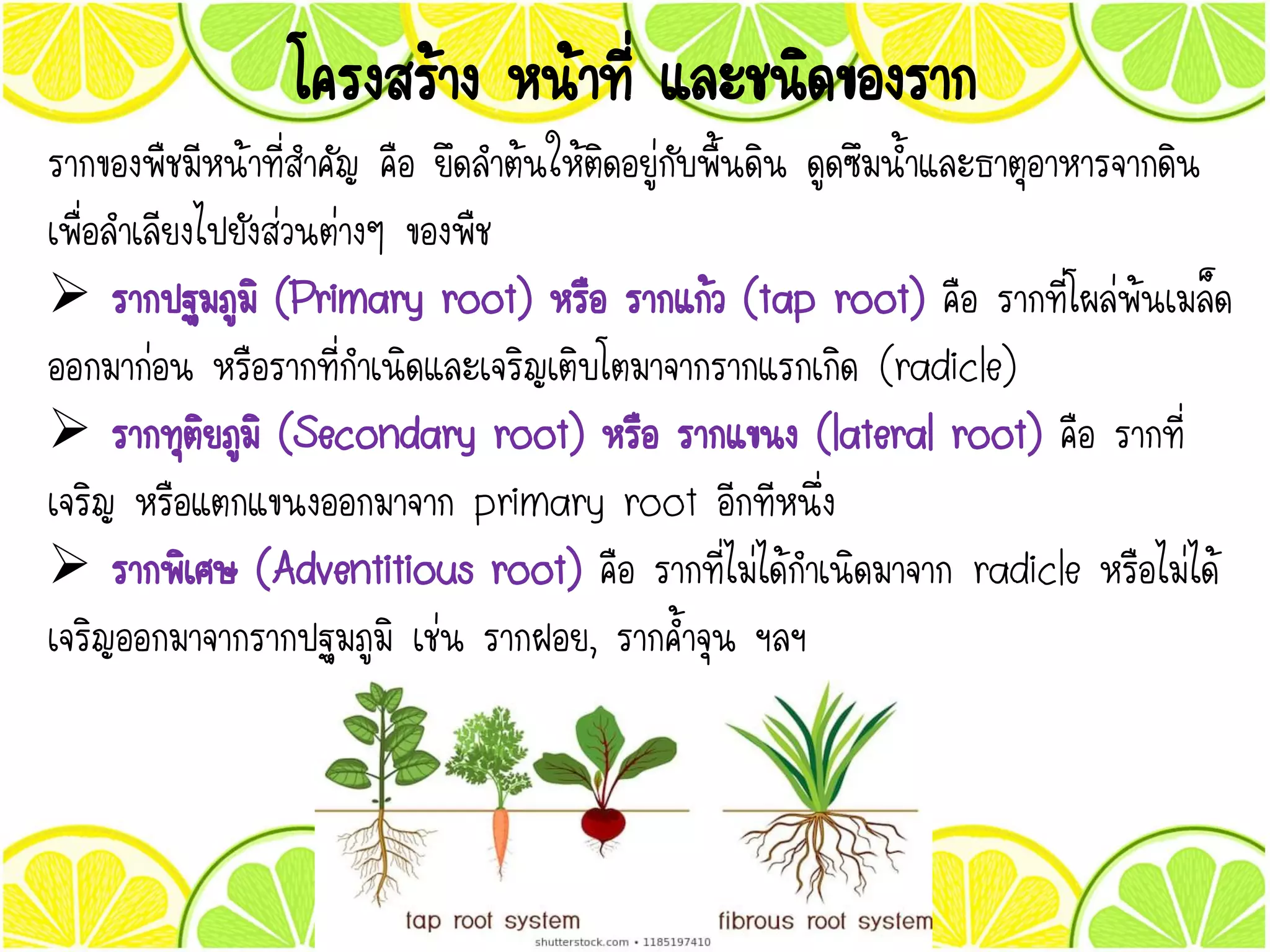 โครงสร้าง หน้าที่ และชนิดของราก

รากของพืชมีหน้าที่สำคัญ คือ ยึดลำต้นให้ติดอยู่กับพื้นดิน ดูดซึมน้ำและธาตุอาหารจากดิน เพื่อลำเลียงไปยังส่วนต่างๆ ของพืช

➢ รากปฐมภูมิ (Primary root) หรือ รากแก้ว (tap root) คือ รากที่โผล่พ้นเมล็ดออกมาก่อน หรือรากที่กำเนิดและเจริญเติบโตมาจากรากแรกเกิด (radicle)

➢ รากทุติยภูมิ (Secondary root) หรือ รากแขนง (lateral root) คือ รากที่เจริญ หรือแตกแขนงออกมาจาก primary root อีกทีหนึ่ง

➢ รากพิเศษ (Adventitious root) คือ รากที่ไม่ได้กำเนิดมาจาก radicle หรือไม่ได้เจริญออกมาจากรากปฐมภูมิ เช่น รากฝอย, รากค้ำจุน ฯลฯ

tap root system

fibrous root system

shutterstock.com • 1185197410